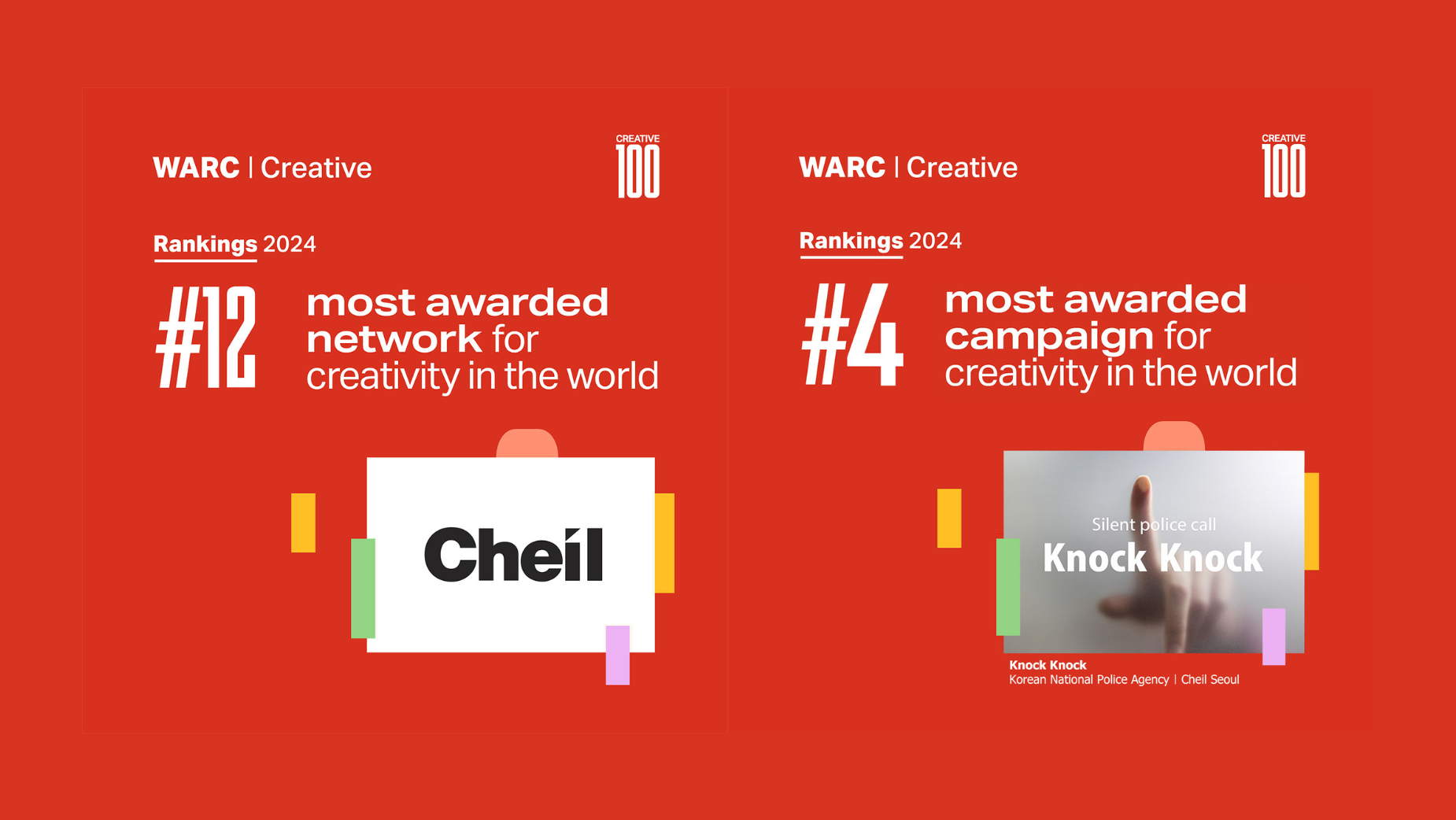 WARC | Creative

CREATIVE 100

Rankings 2024

#12 most awarded network for creativity in the world

Cheil

WARC | Creative

CREATIVE 100

Rankings 2024

#4 most awarded campaign for creativity in the world

Silent police call
Knock Knock

Knock Knock
Korean National Police Agency | Cheil Seoul